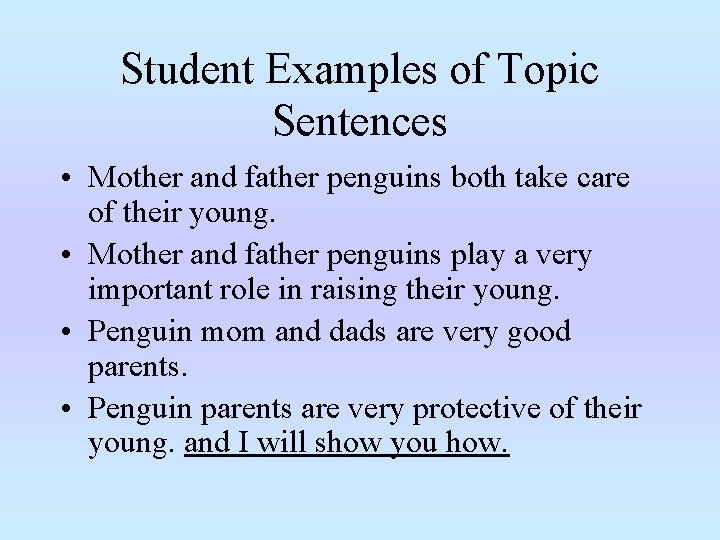 Student Examples of Topic Sentences

• Mother and father penguins both take care of their young.
• Mother and father penguins play a very important role in raising their young.
• Penguin mom and dads are very good parents.
• Penguin parents are very protective of their young. and I will show you how.